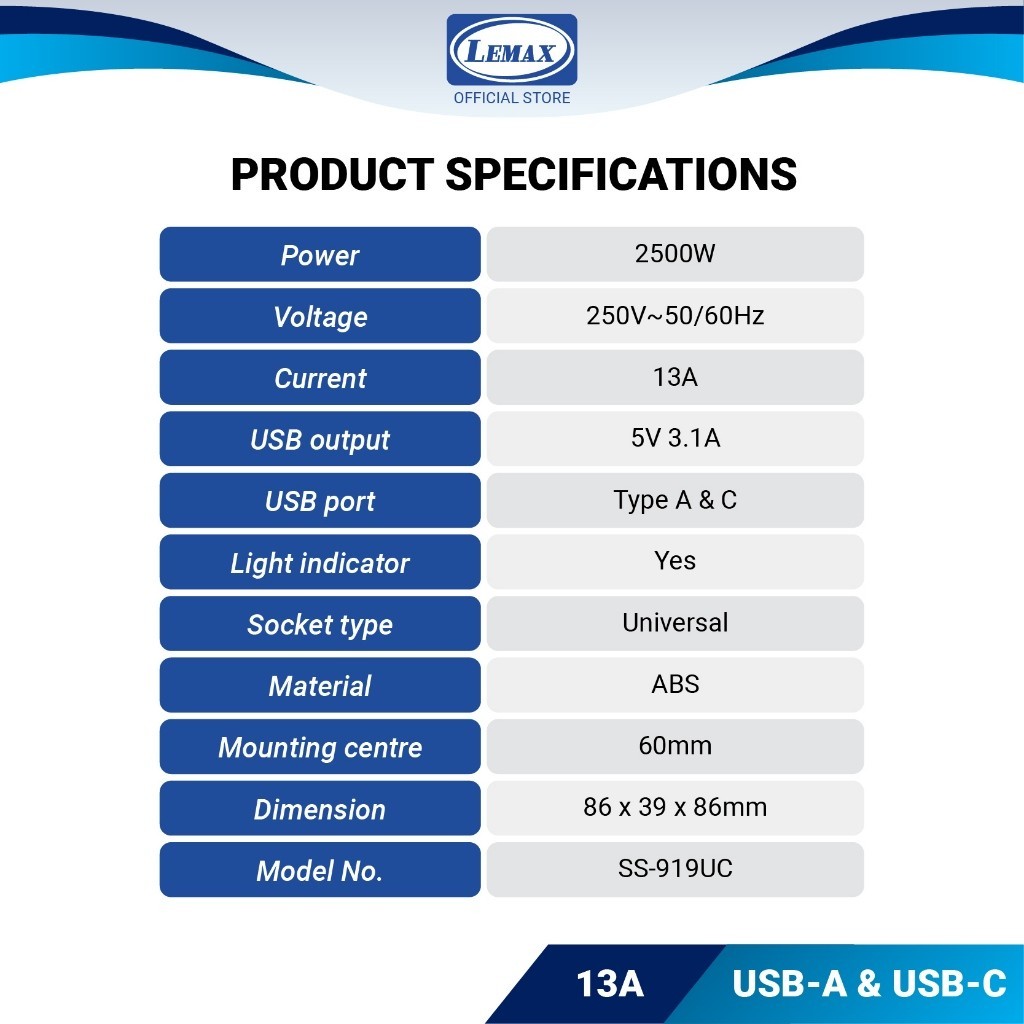 LEMAX
OFFICIAL STORE

PRODUCT SPECIFICATIONS

| Power | 2500W |
|---|---|
| Voltage | 250V~50/60Hz |
| Current | 13A |
| USB output | 5V 3.1A |
| USB port | Type A & C |
| Light indicator | Yes |
| Socket type | Universal |
| Material | ABS |
| Mounting centre | 60mm |
| Dimension | 86 x 39 x 86mm |
| Model No. | SS-919UC |

13A USB-A & USB-C